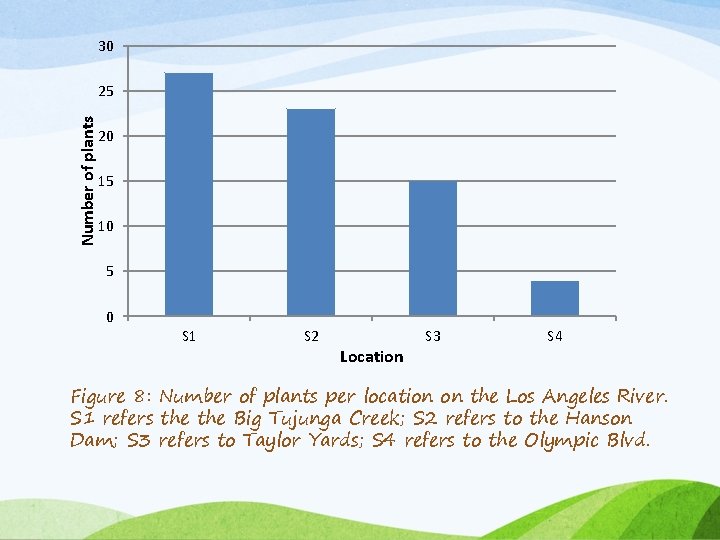 30
25
20
15
10
5
0
Number of plants
S1
S2
S3
S4
Location

Figure 8: Number of plants per location on the Los Angeles River. S1 refers the the Big Tujunga Creek; S2 refers to the Hanson Dam; S3 refers to Taylor Yards; S4 refers to the Olympic Blvd.